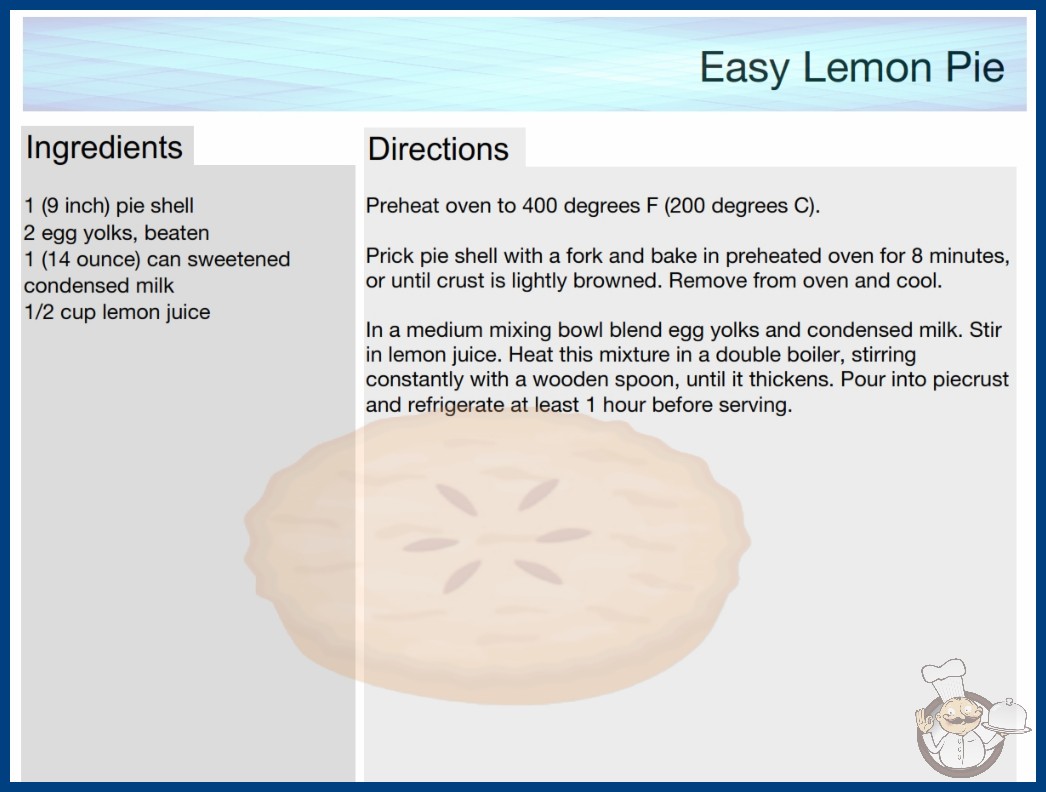 Easy Lemon Pie

Ingredients

1 (9 inch) pie shell
2 egg yolks, beaten
1 (14 ounce) can sweetened condensed milk
1/2 cup lemon juice

Directions

Preheat oven to 400 degrees F (200 degrees C).

Prick pie shell with a fork and bake in preheated oven for 8 minutes, or until crust is lightly browned. Remove from oven and cool.

In a medium mixing bowl blend egg yolks and condensed milk. Stir in lemon juice. Heat this mixture in a double boiler, stirring constantly with a wooden spoon, until it thickens. Pour into piecrust and refrigerate at least 1 hour before serving.